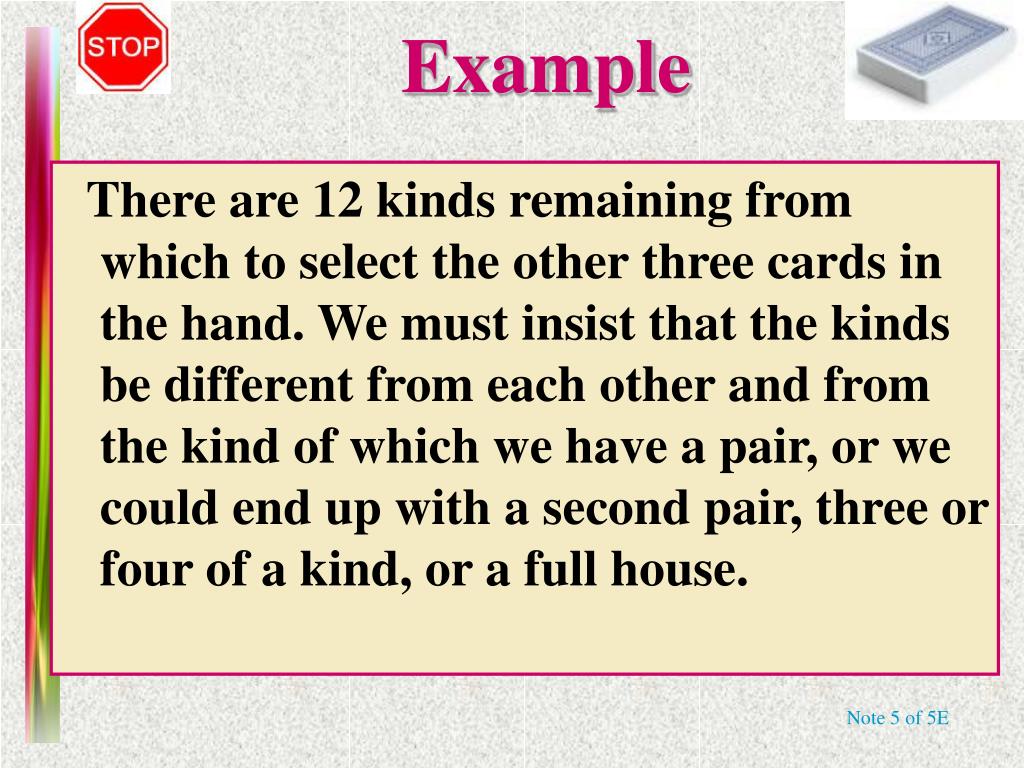 STOP

Example

There are 12 kinds remaining from which to select the other three cards in the hand. We must insist that the kinds be different from each other and from the kind of which we have a pair, or we could end up with a second pair, three or four of a kind, or a full house.

Note 5 of 5E